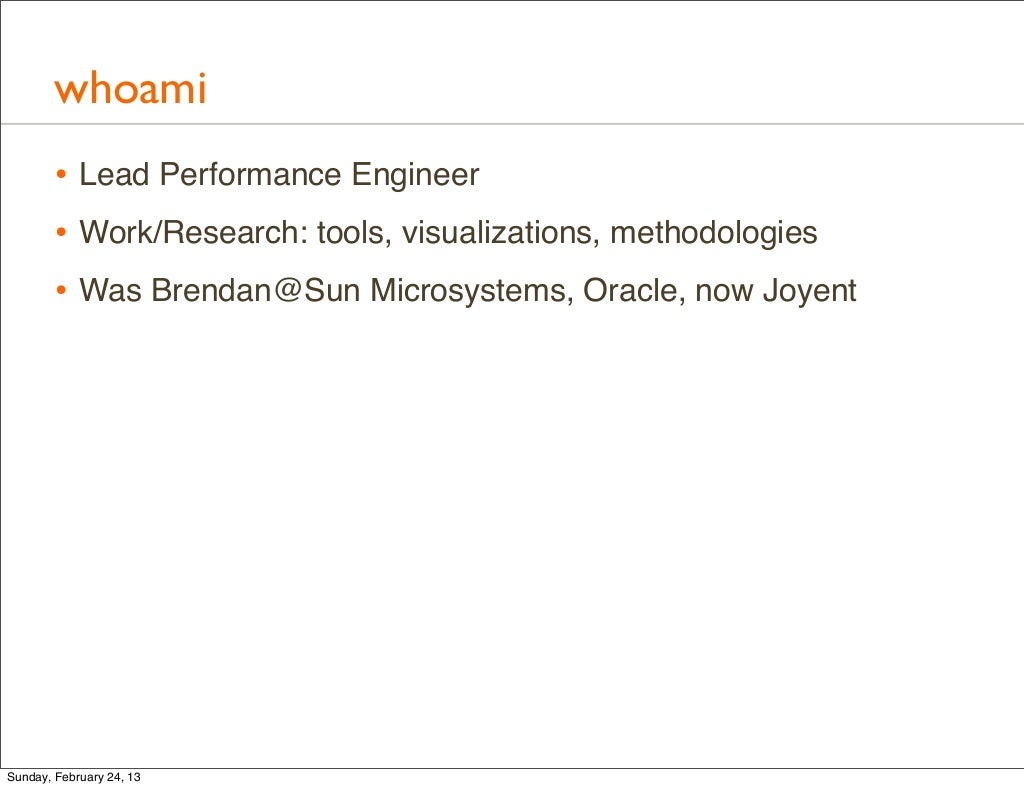 whoami

• Lead Performance Engineer
• Work/Research: tools, visualizations, methodologies
• Was Brendan@Sun Microsystems, Oracle, now Joyent

Sunday, February 24, 13